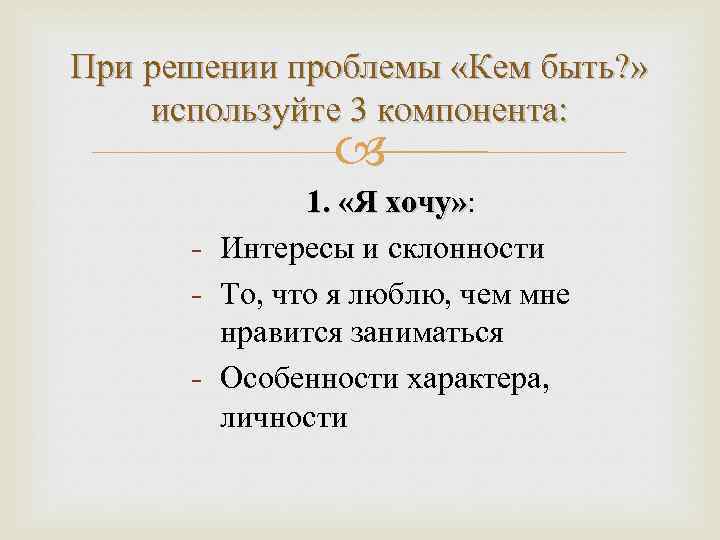 При решении проблемы «Кем быть?» используйте 3 компонента:

1. «Я хочу»:
- Интересы и склонности
- То, что я люблю, чем мне нравится заниматься
- Особенности характера, личности